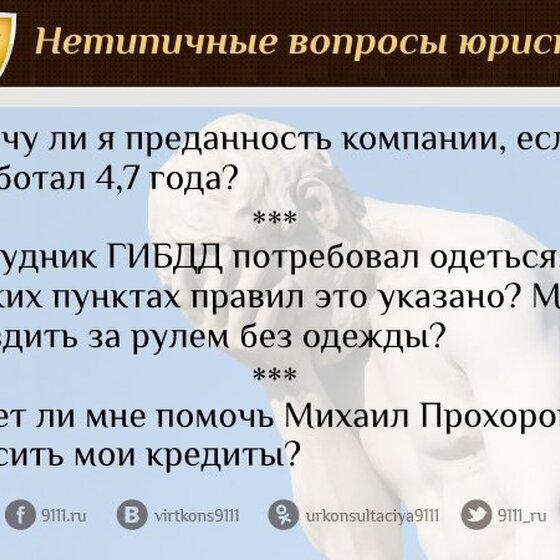 Нетипичные вопросы юрис

чу ли я преданность компании, есл ботал 4,7 года?

***

удник ГИБДД потребовал одеться. ких пунктах правил это указано? М здить за рулем без одежды?

***

ет ли мне помочь Михаил Прохоро сить мои кредиты?

9111.ru virtkons9111 urkonsultaciya9111 9111_ru